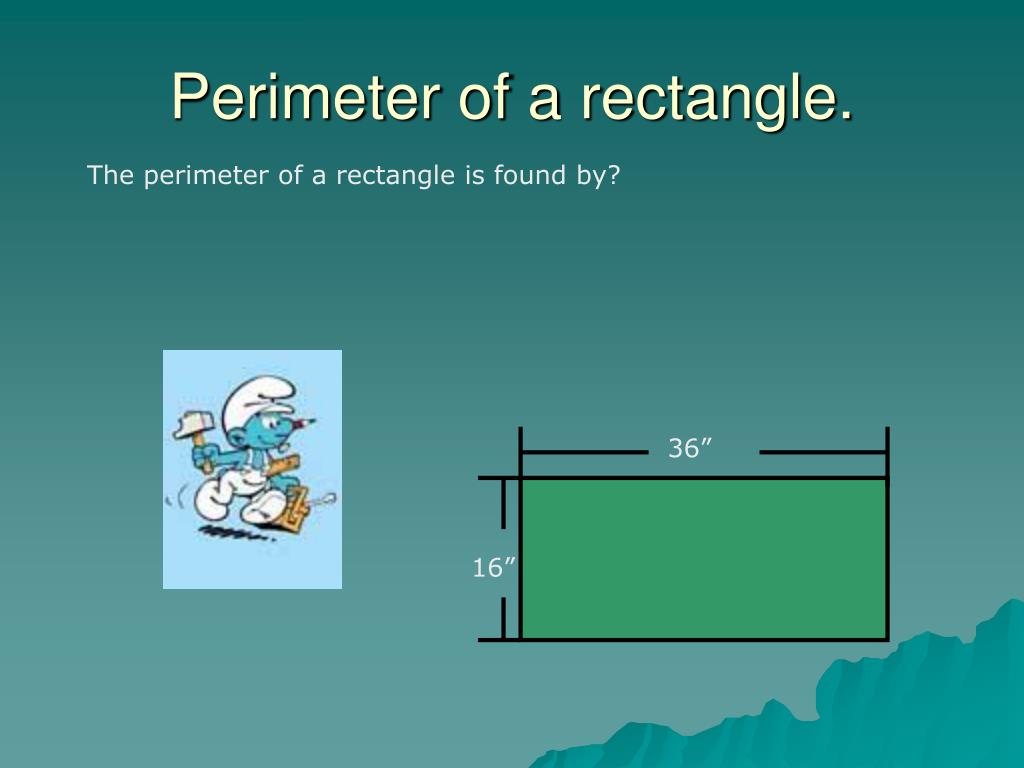 Perimeter of a rectangle.

The perimeter of a rectangle is found by?

36”

16”